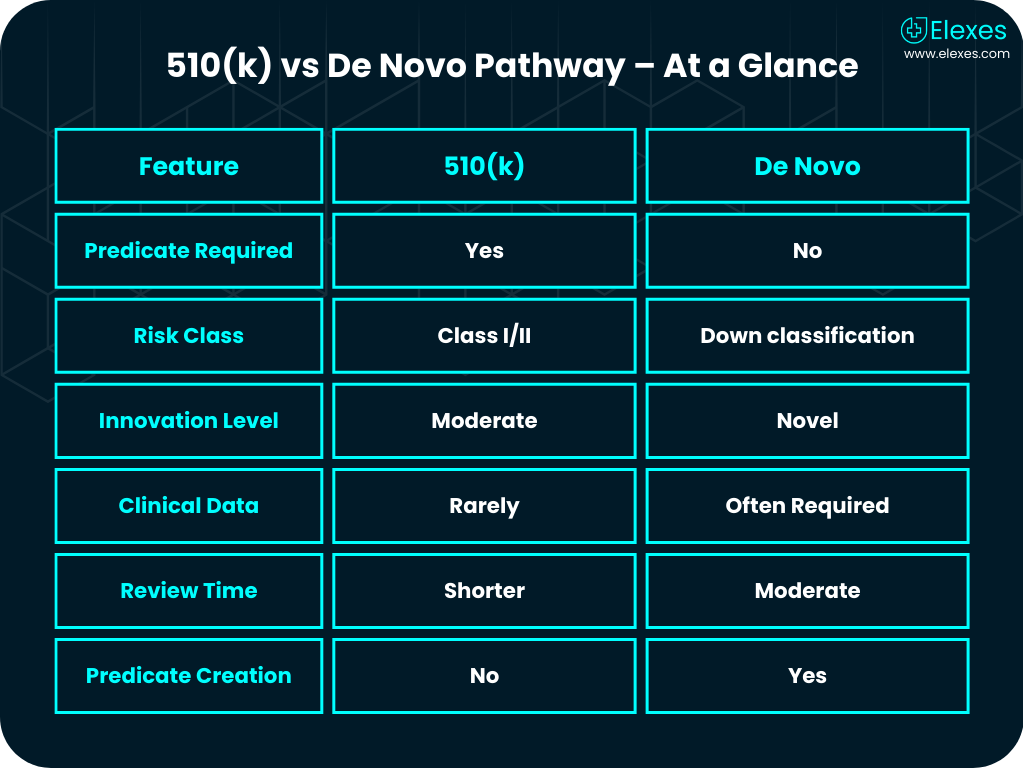 Elexes
www.elexes.com

510(k) vs De Novo Pathway – At a Glance

| Feature | 510(k) | De Novo |
|---|---|---|
| Predicate Required | Yes | No |
| Risk Class | Class I/II | Down classification |
| Innovation Level | Moderate | Novel |
| Clinical Data | Rarely | Often Required |
| Review Time | Shorter | Moderate |
| Predicate Creation | No | Yes |